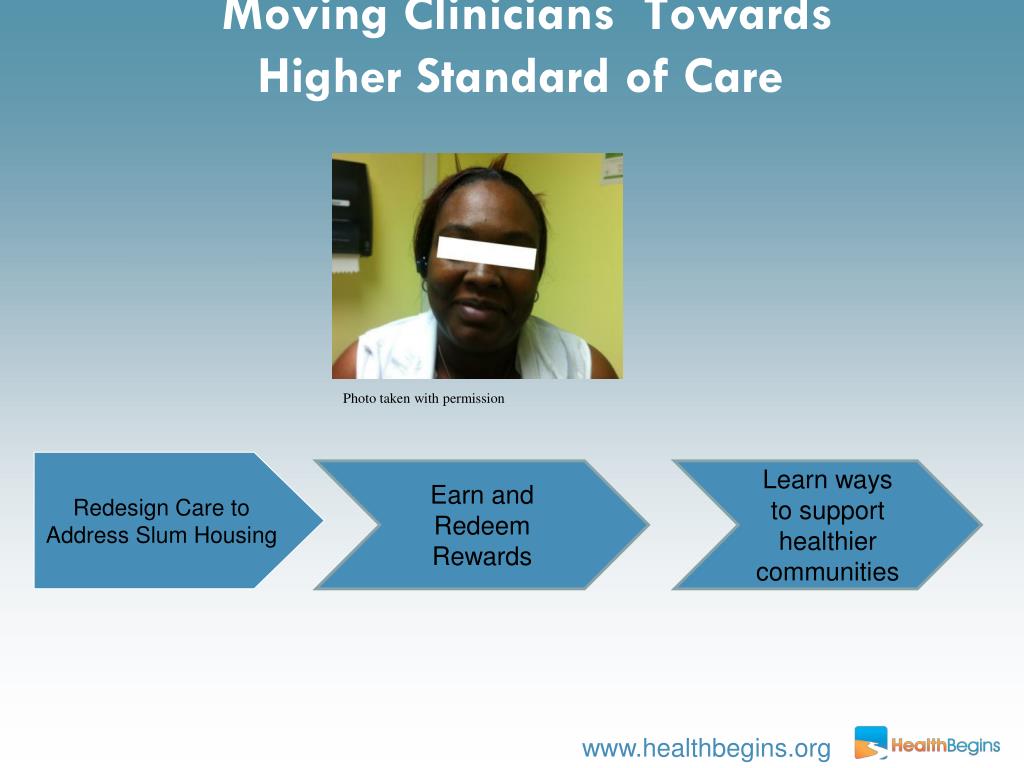 Moving Clinicians Towards Higher Standard of Care

Photo taken with permission

Redesign Care to Address Slum Housing

Earn and Redeem Rewards

Learn ways to support healthier communities

www.healthbegins.org

HealthBegins